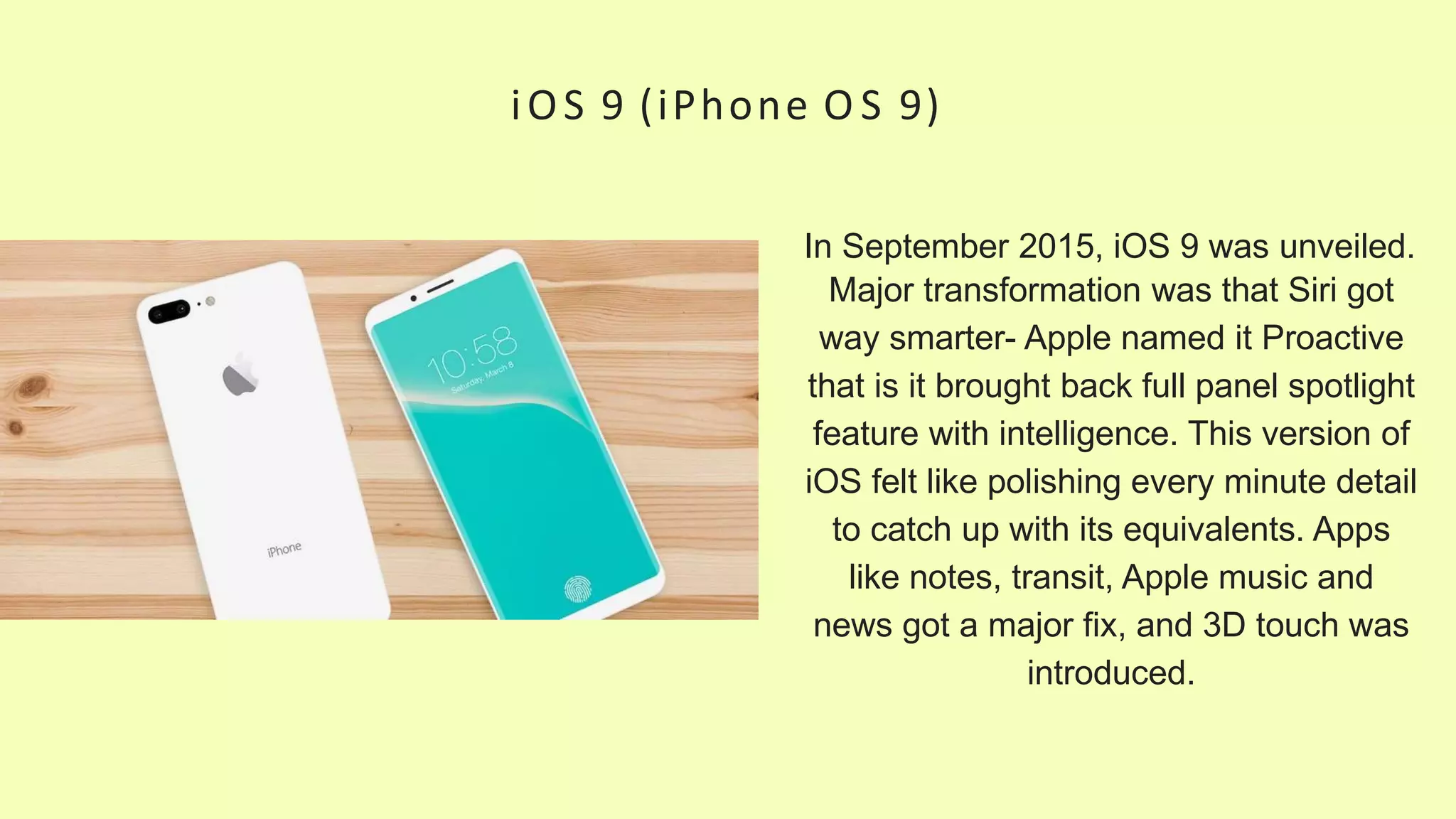 iOS 9 (iPhone OS 9)

iPhone

10:58
Saturday, March 8

In September 2015, iOS 9 was unveiled. Major transformation was that Siri got way smarter- Apple named it Proactive that is it brought back full panel spotlight feature with intelligence. This version of iOS felt like polishing every minute detail to catch up with its equivalents. Apps like notes, transit, Apple music and news got a major fix, and 3D touch was introduced.